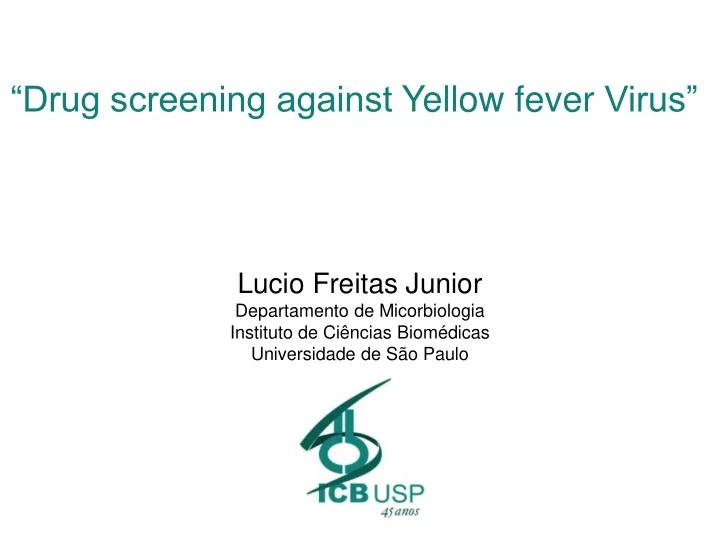 “Drug screening against Yellow fever Virus”

Lucio Freitas Junior
Departamento de Micorbiologia
Instituto de Ciências Biomédicas
Universidade de São Paulo

ICB USP
45 anos